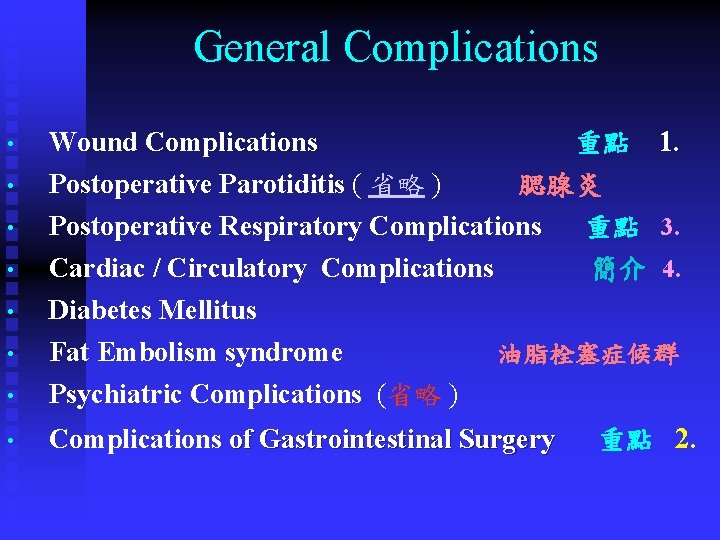 General Complications

• Wound Complications 重點 1.
• Postoperative Parotiditis (省略) 腮腺炎
• Postoperative Respiratory Complications 重點 3.
• Cardiac / Circulatory Complications 簡介 4.
• Diabetes Mellitus
• Fat Embolism syndrome 油脂栓塞症候群
• Psychiatric Complications (省略)
• Complications of Gastrointestinal Surgery 重點 2.